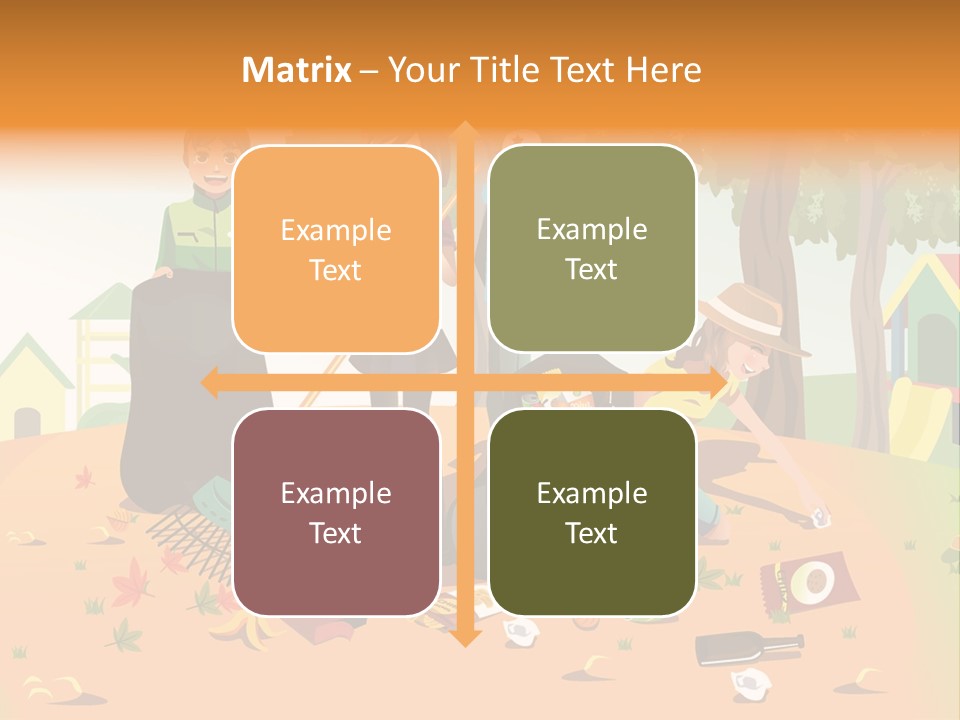 Matrix – Your Title Text Here

Example Text

Example Text

Example Text

Example Text